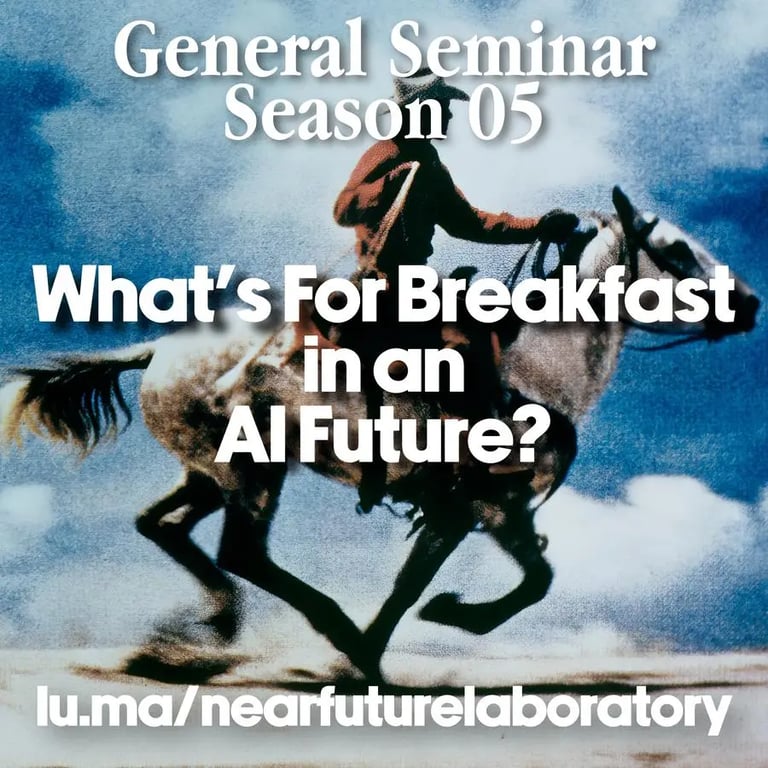 General Seminar
Season 05

What's For Breakfast in an AI Future?

lu.ma/nearfuturelaboratory